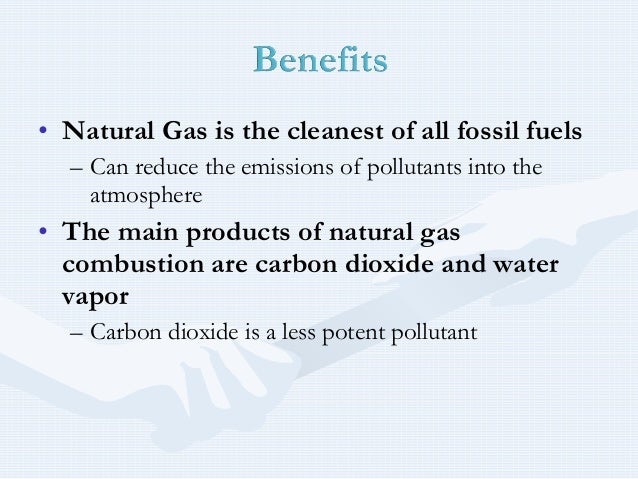 Benefits

• Natural Gas is the cleanest of all fossil fuels
– Can reduce the emissions of pollutants into the atmosphere

• The main products of natural gas combustion are carbon dioxide and water vapor
– Carbon dioxide is a less potent pollutant